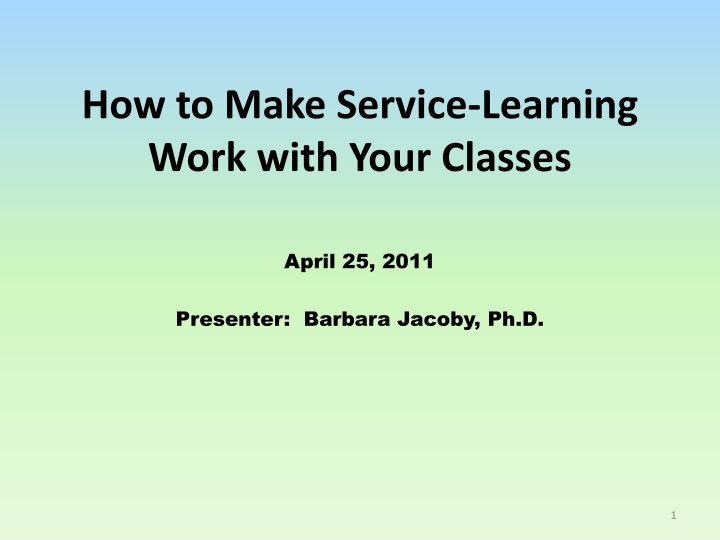 How to Make Service-Learning Work with Your Classes

April 25, 2011

Presenter: Barbara Jacoby, Ph.D.

1